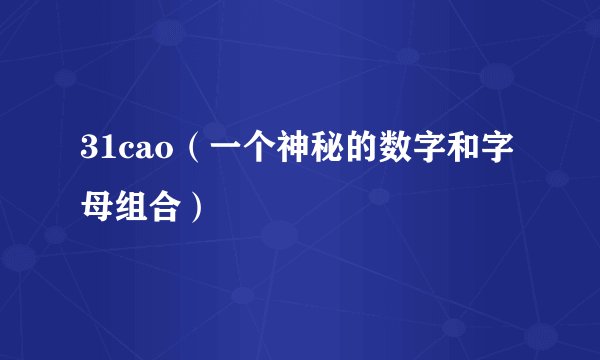 31cao（一个神秘的数字和字母组合）